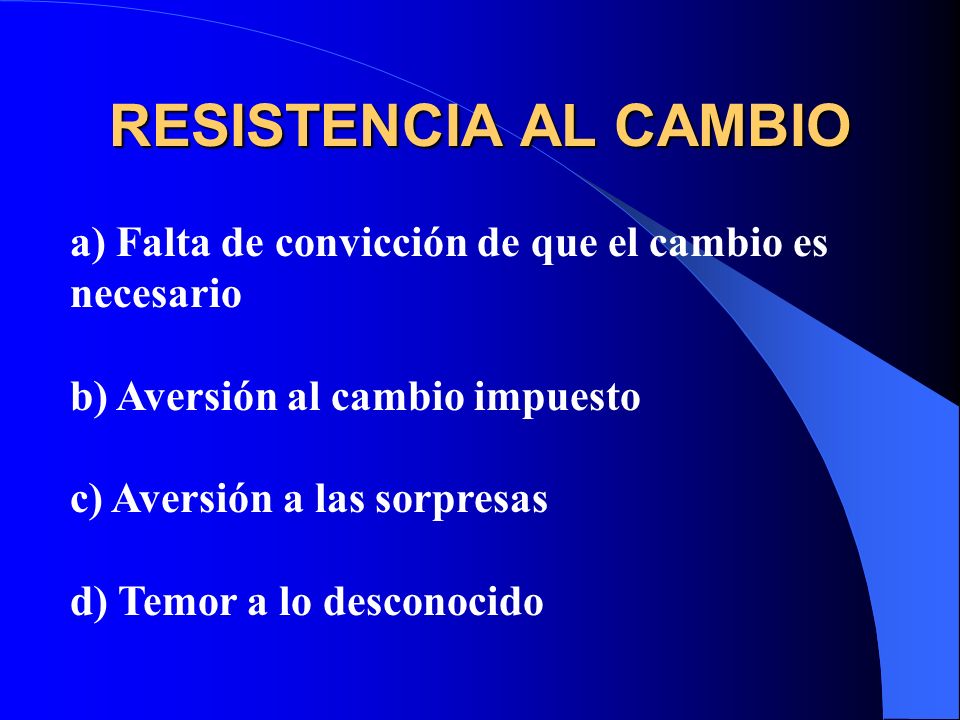 RESISTENCIA AL CAMBIO

a) Falta de convicción de que el cambio es necesario

b) Aversión al cambio impuesto

c) Aversión a las sorpresas

d) Temor a lo desconocido